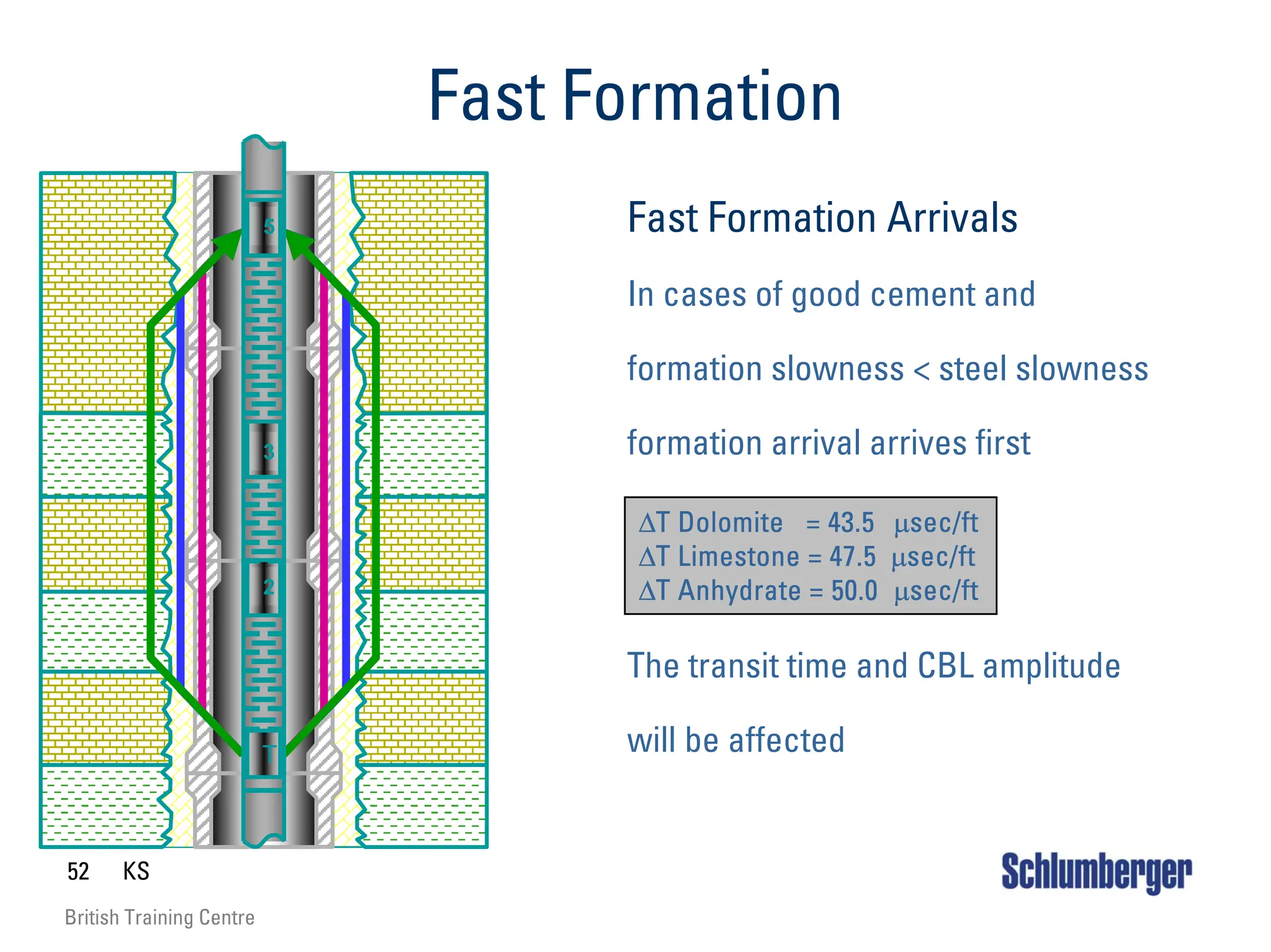 Fast Formation

5

3

2

T

Fast Formation Arrivals

In cases of good cement and

formation slowness < steel slowness

formation arrival arrives first

$\Delta$T Dolomite = 43.5 $\mu$sec/ft
$\Delta$T Limestone = 47.5 $\mu$sec/ft
$\Delta$T Anhydrate = 50.0 $\mu$sec/ft

The transit time and CBL amplitude

will be affected

52 KS

British Training Centre

Schlumberger